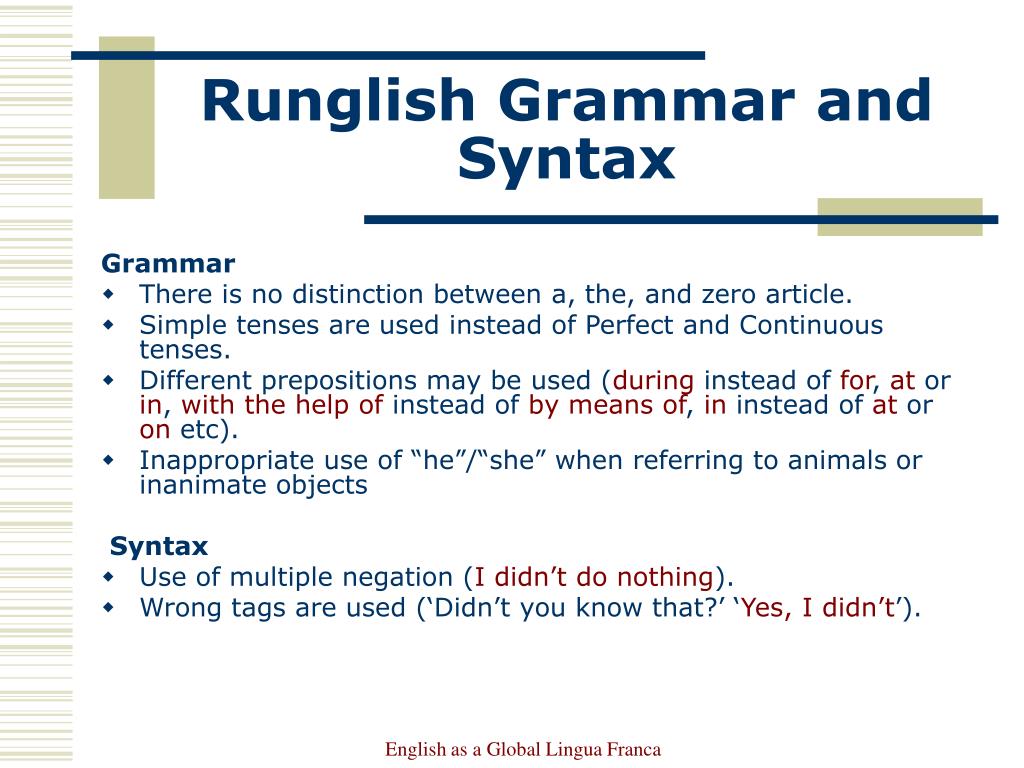 Runglish Grammar and Syntax

Grammar
- There is no distinction between a, the, and zero article.
- Simple tenses are used instead of Perfect and Continuous tenses.
- Different prepositions may be used (during instead of for, at or in, with the help of instead of by means of, in instead of at or on etc).
- Inappropriate use of “he”/“she” when referring to animals or inanimate objects

Syntax
- Use of multiple negation (I didn’t do nothing).
- Wrong tags are used (‘Didn’t you know that?’ ‘Yes, I didn’t’).

English as a Global Lingua Franca